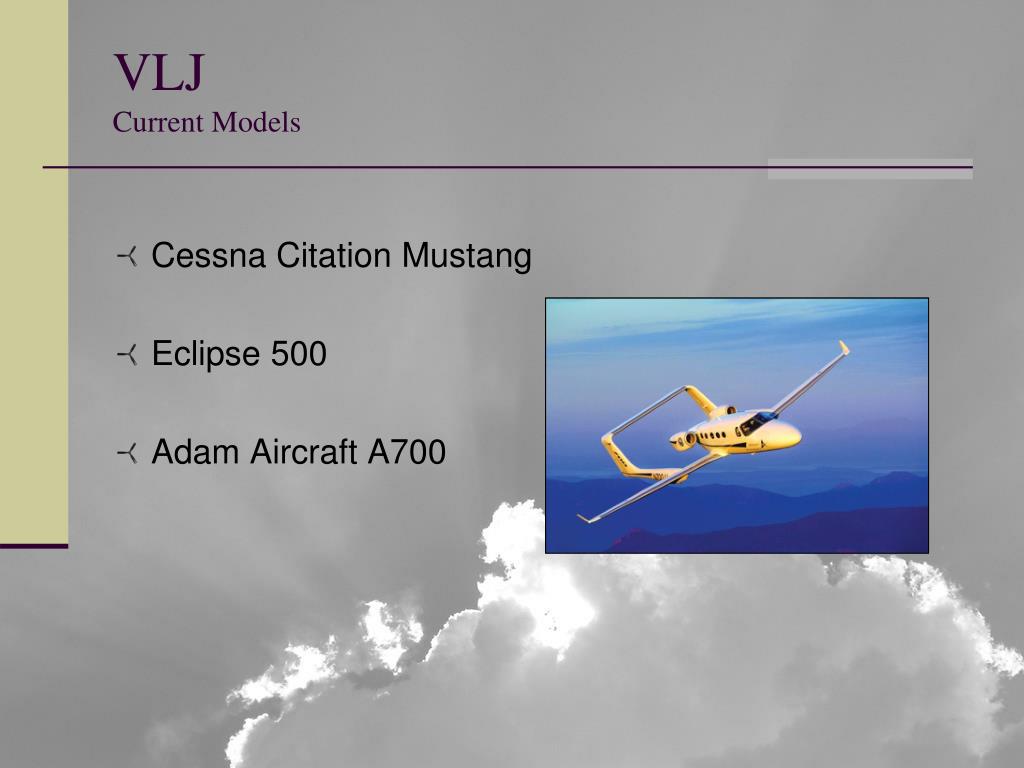 VLJ
Current Models

Cessna Citation Mustang

Eclipse 500

Adam Aircraft A700